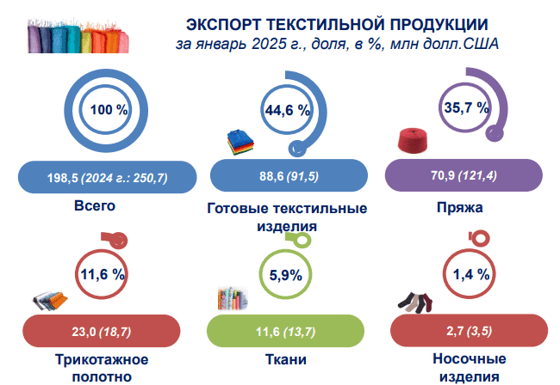 ЭКСПОРТ ТЕКСТИЛЬНОЙ ПРОДУКЦИИ
за январь 2025 г., доля, в %, млн долл.США

100 %
198,5 (2024 г.: 250,7)
Всего

44,6 %
88,6 (91,5)
Готовые текстильные изделия

35,7 %
70,9 (121,4)
Пряжа

11,6 %
23,0 (18,7)
Трикотажное полотно

5,9%
11,6 (13,7)
Ткани

1,4 %
2,7 (3,5)
Носочные изделия